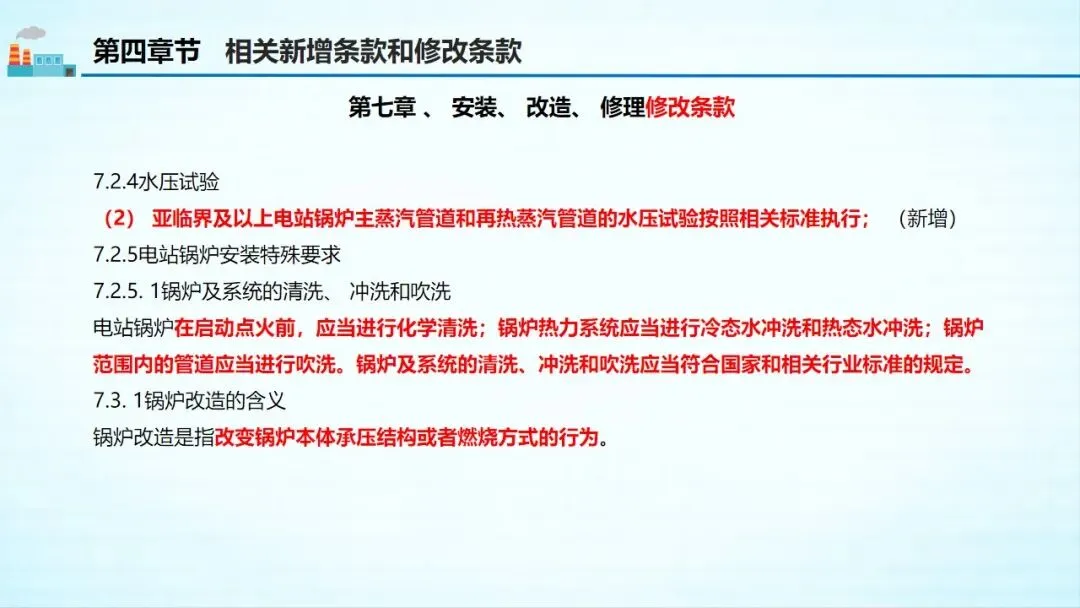 第四章节　相关新增条款和修改条款

第七章 、 安装、 改造、 修理修改条款

7.2.4水压试验

（2） 亚临界及以上电站锅炉主蒸汽管道和再热蒸汽管道的水压试验按照相关标准执行； （新增）

7.2.5电站锅炉安装特殊要求

7.2.5. 1锅炉及系统的清洗、 冲洗和吹洗

电站锅炉在启动点火前，应当进行化学清洗；锅炉热力系统应当进行冷态水冲洗和热态水冲洗；锅炉范围内的管道应当进行吹洗。锅炉及系统的清洗、冲洗和吹洗应当符合国家和相关行业标准的规定。

7.3. 1锅炉改造的含义

锅炉改造是指改变锅炉本体承压结构或者燃烧方式的行为。